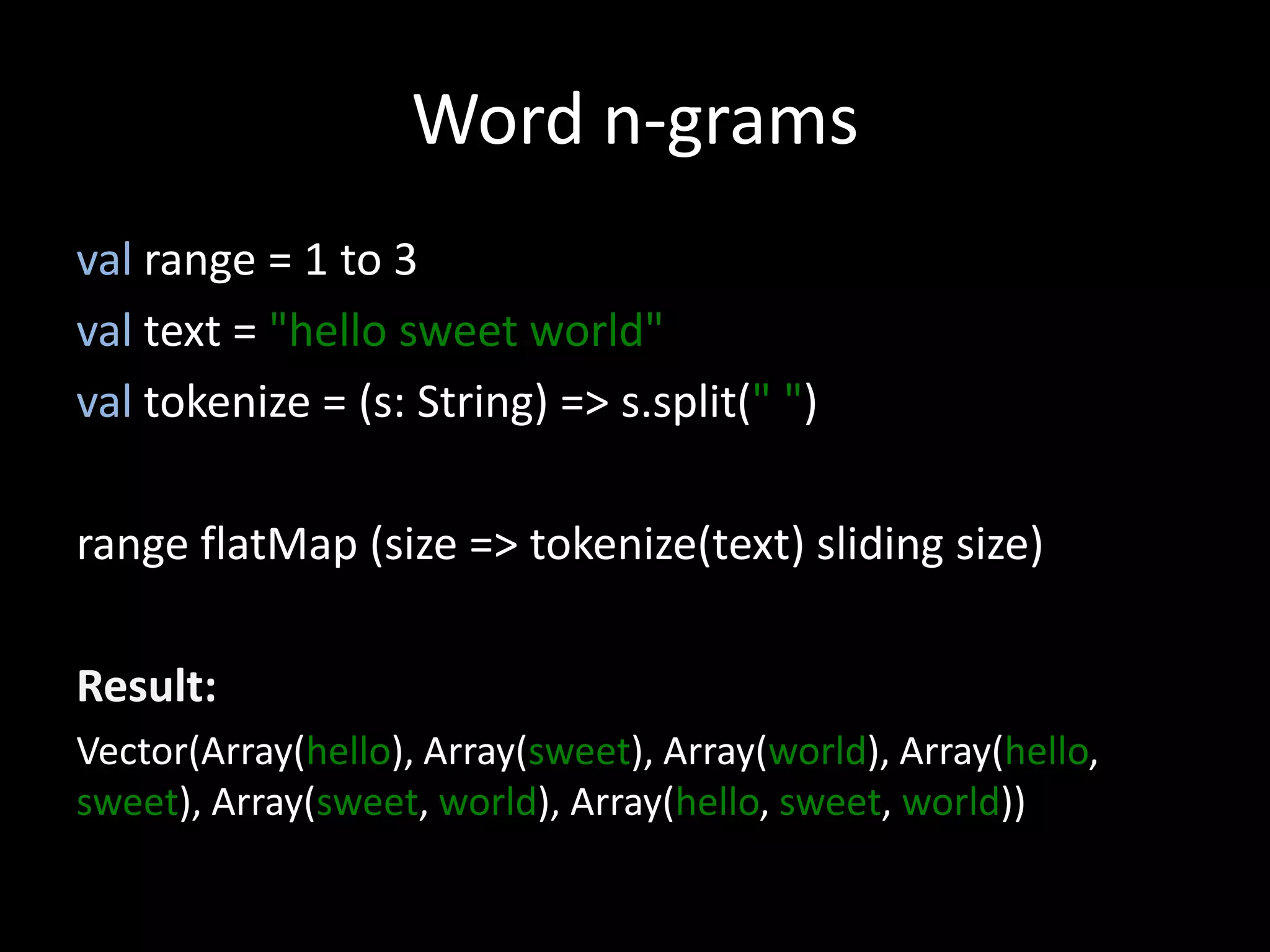 Word n-grams

val range = 1 to 3
val text = "hello sweet world"
val tokenize = (s: String) => s.split(" ")

range flatMap (size => tokenize(text) sliding size)

Result:

Vector(Array(hello), Array(sweet), Array(world), Array(hello, sweet), Array(sweet, world), Array(hello, sweet, world))